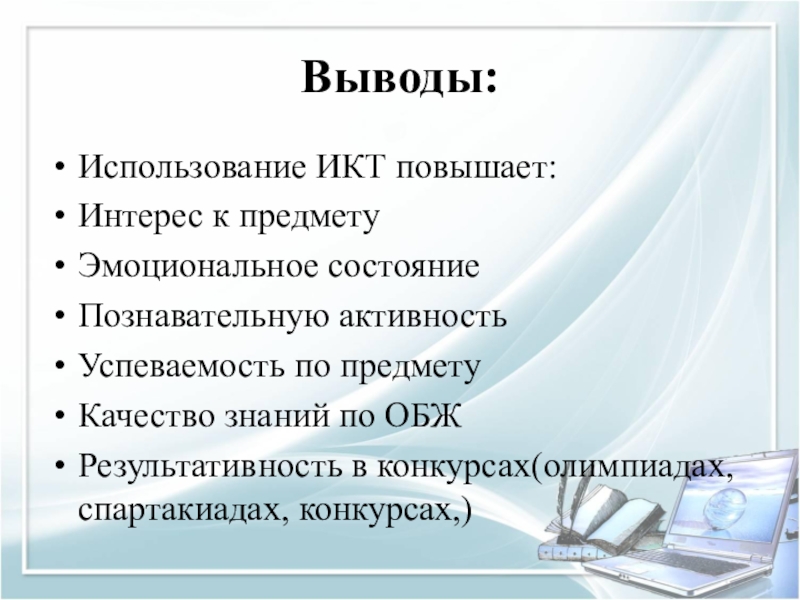 Выводы:

• Использование ИКТ повышает:
• Интерес к предмету
• Эмоциональное состояние
• Познавательную активность
• Успеваемость по предмету
• Качество знаний по ОБЖ
• Результативность в конкурсах(олимпиадах, спартакиадах, конкурсах,)